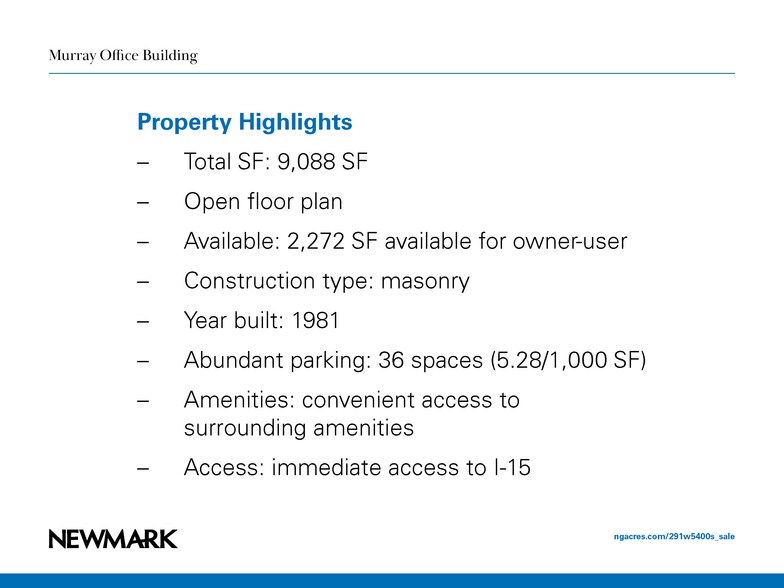 Murray Office Building

Property Highlights

– Total SF: 9,088 SF

– Open floor plan

– Available: 2,272 SF available for owner-user

– Construction type: masonry

– Year built: 1981

– Abundant parking: 36 spaces (5.28/1,000 SF)

– Amenities: convenient access to surrounding amenities

– Access: immediate access to I-15

NEWMARK

ngacres.com/291w5400s_sale